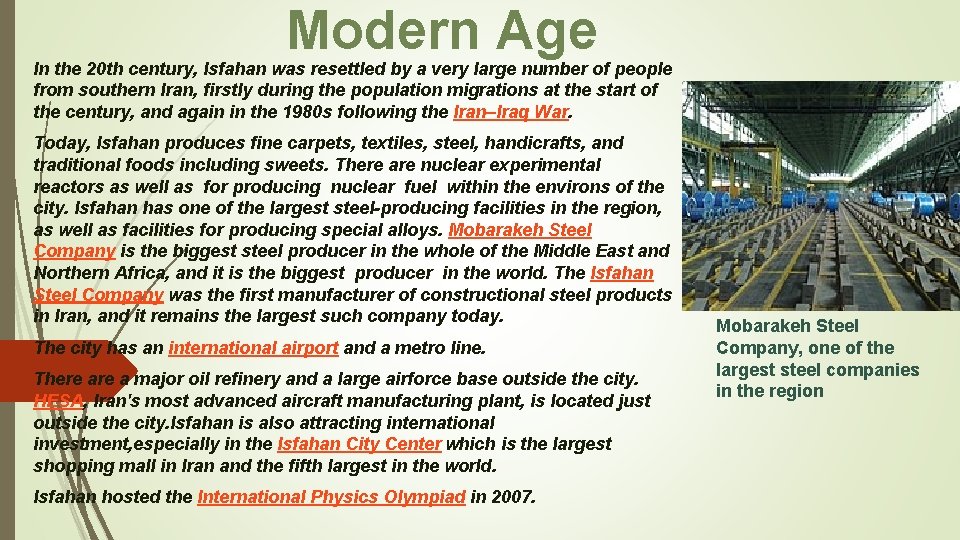 Modern Age

In the 20th century, Isfahan was resettled by a very large number of people from southern Iran, firstly during the population migrations at the start of the century, and again in the 1980s following the Iran–Iraq War.

Today, Isfahan produces fine carpets, textiles, steel, handicrafts, and traditional foods including sweets. There are nuclear experimental reactors as well as for producing nuclear fuel within the environs of the city. Isfahan has one of the largest steel-producing facilities in the region, as well as facilities for producing special alloys. Mobarakeh Steel Company is the biggest steel producer in the whole of the Middle East and Northern Africa, and it is the biggest producer in the world. The Isfahan Steel Company was the first manufacturer of constructional steel products in Iran, and it remains the largest such company today.

The city has an international airport and a metro line.

There are a major oil refinery and a large airforce base outside the city. HESA, Iran's most advanced aircraft manufacturing plant, is located just outside the city.Isfahan is also attracting international investment,especially in the Isfahan City Center which is the largest shopping mall in Iran and the fifth largest in the world.

Isfahan hosted the International Physics Olympiad in 2007.

Mobarakeh Steel Company, one of the largest steel companies in the region